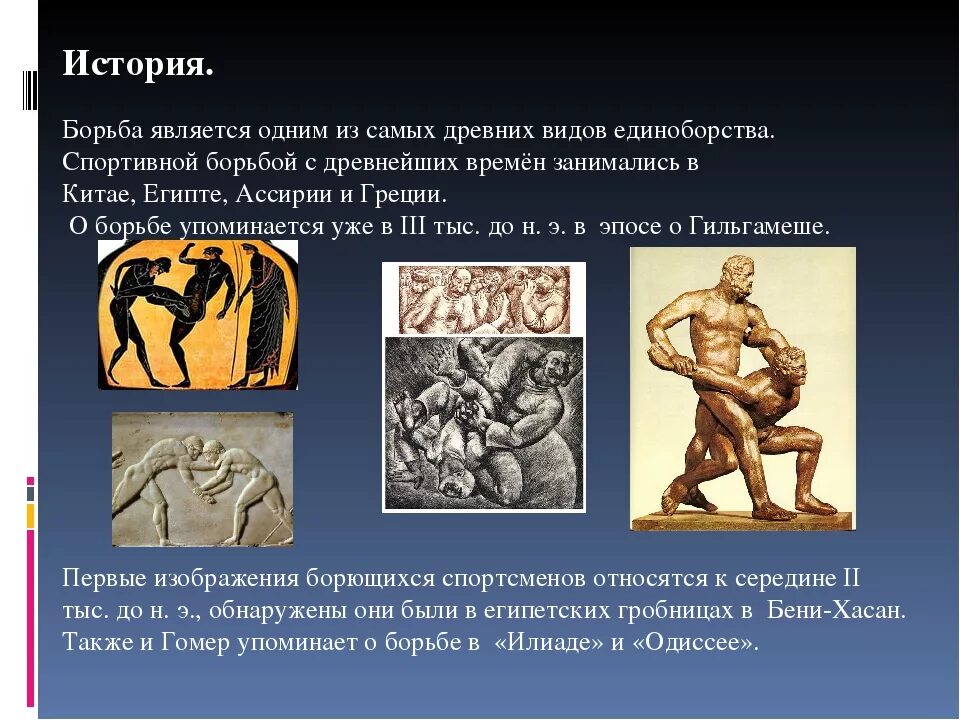 История.

Борьба является одним из самых древних видов единоборства. Спортивной борьбой с древнейших времён занимались в Китае, Египте, Ассирии и Греции.
О борьбе упоминается уже в III тыс. до н. э. в эпосе о Гильгамеше.

Первые изображения борющихся спортсменов относятся к середине II тыс. до н. э., обнаружены они были в египетских гробницах в Бени-Хасан. Также и Гомер упоминает о борьбе в «Илиаде» и «Одиссее».